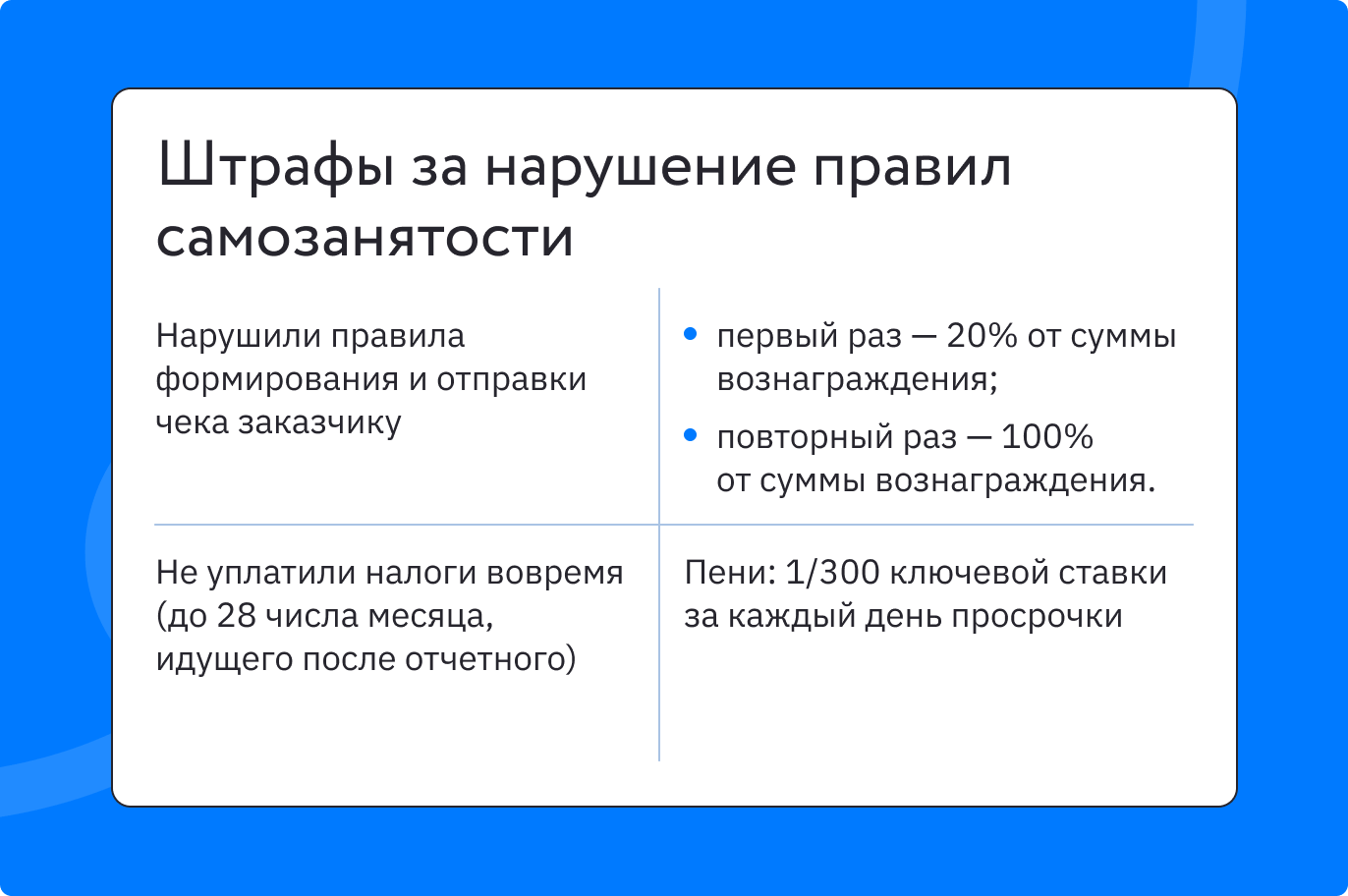 Штрафы за нарушение правил самозанятости

| | |
|---|---|
| Нарушили правила формирования и отправки чека заказчику | • первый раз — 20% от суммы вознаграждения; • повторный раз — 100% от суммы вознаграждения. |
| Не уплатили налоги вовремя (до 28 числа месяца, идущего после отчетного) | Пени: 1/300 ключевой ставки за каждый день просрочки |